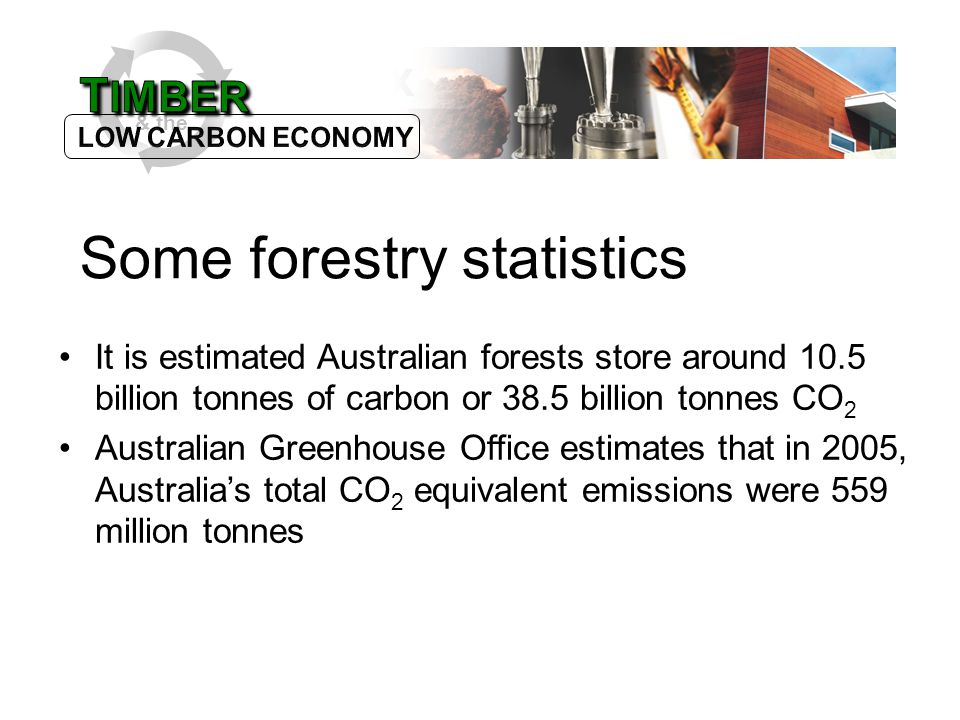 TIMBER
& the
LOW CARBON ECONOMY

Some forestry statistics

• It is estimated Australian forests store around 10.5 billion tonnes of carbon or 38.5 billion tonnes $CO_2$

• Australian Greenhouse Office estimates that in 2005, Australia's total $CO_2$ equivalent emissions were 559 million tonnes